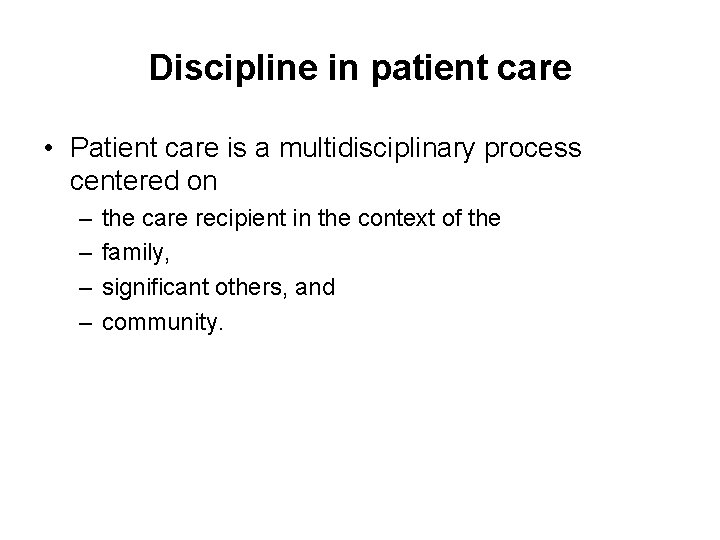 Discipline in patient care

• Patient care is a multidisciplinary process centered on
– the care recipient in the context of the
– family,
– significant others, and
– community.